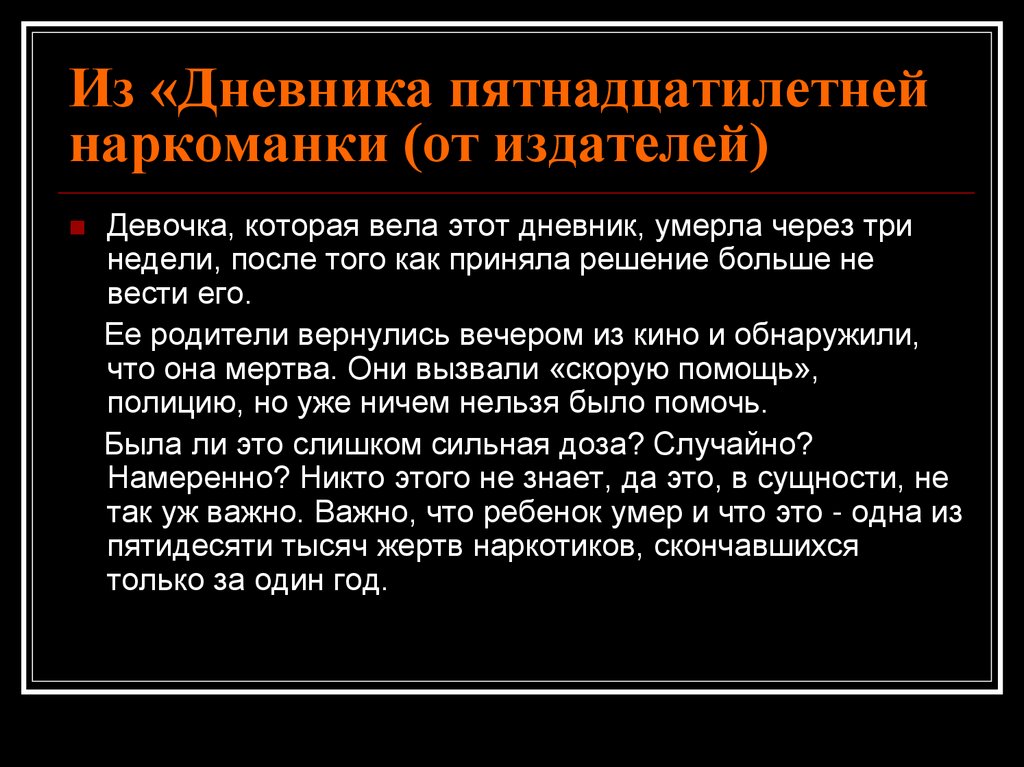 Из «Дневника пятнадцатилетней наркоманки (от издателей)

Девочка, которая вела этот дневник, умерла через три недели, после того как приняла решение больше не вести его.

Ее родители вернулись вечером из кино и обнаружили, что она мертва. Они вызвали «скорую помощь», полицию, но уже ничем нельзя было помочь.

Была ли это слишком сильная доза? Случайно? Намеренно? Никто этого не знает, да это, в сущности, не так уж важно. Важно, что ребенок умер и что это - одна из пятидесяти тысяч жертв наркотиков, скончавшихся только за один год.